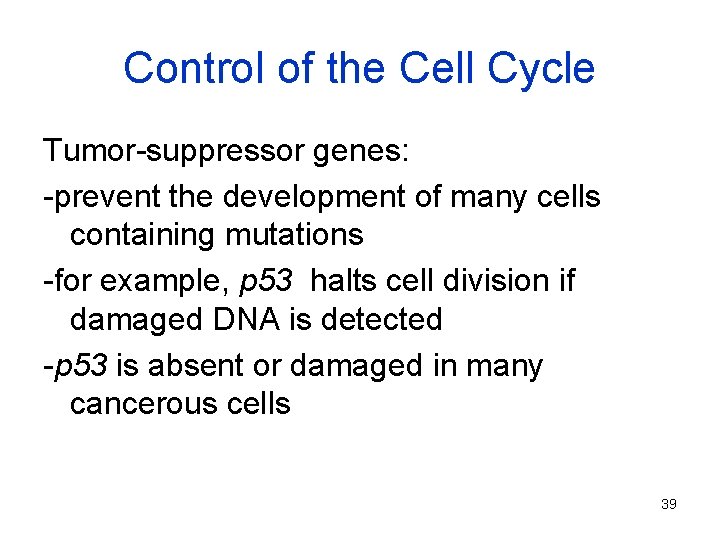 Control of the Cell Cycle

Tumor-suppressor genes:

-prevent the development of many cells containing mutations

-for example, p53 halts cell division if damaged DNA is detected

-p53 is absent or damaged in many cancerous cells

39